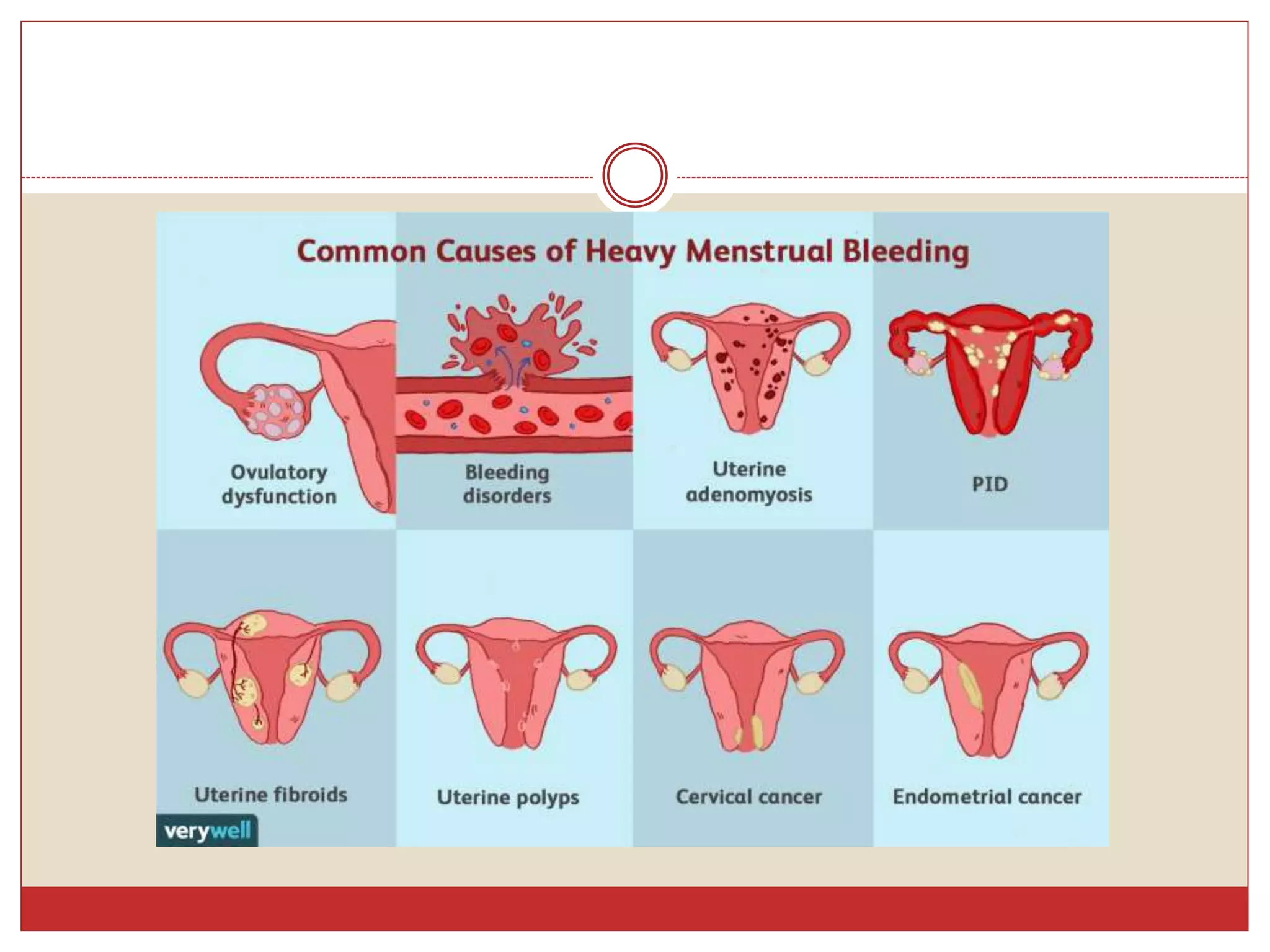 Common Causes of Heavy Menstrual Bleeding

Ovulatory dysfunction

Bleeding disorders

Uterine adenomyosis

PID

Uterine fibroids

Uterine polyps

Cervical cancer

Endometrial cancer

verywell